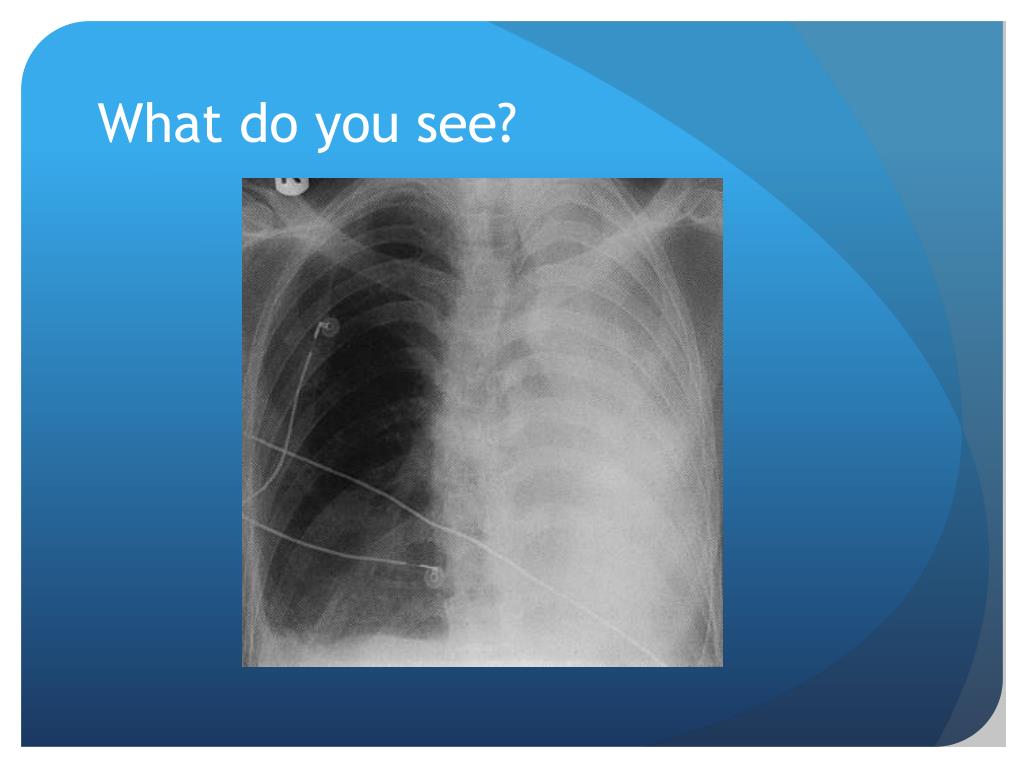 What do you see?